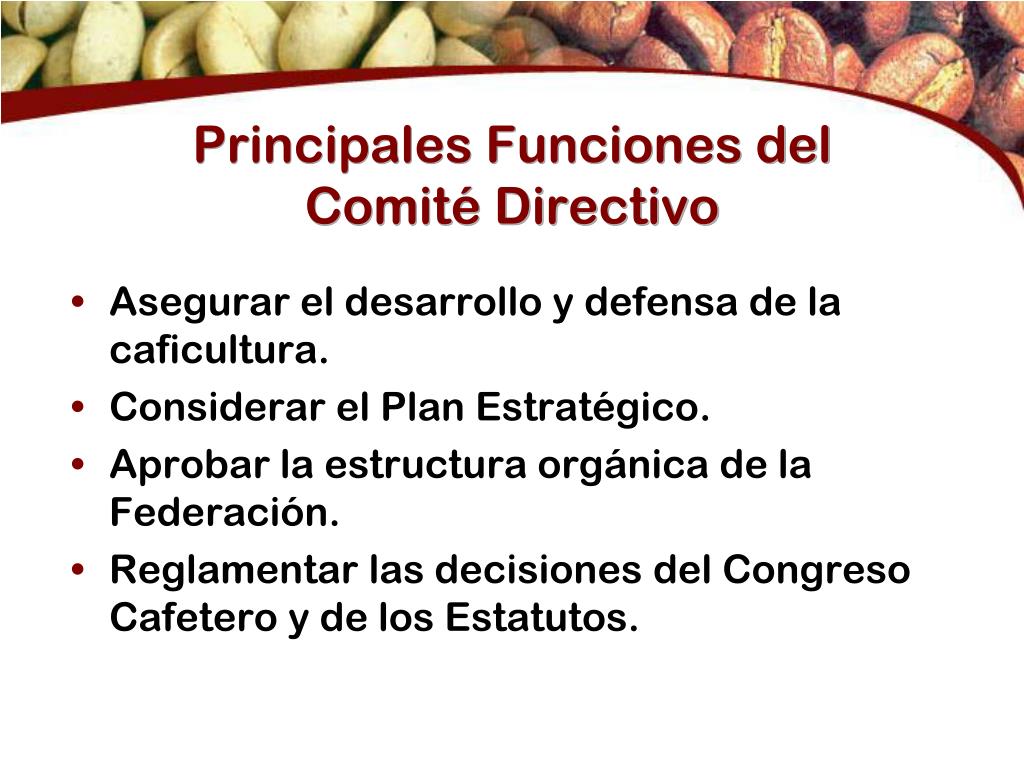 Principales Funciones del Comité Directivo

• Asegurar el desarrollo y defensa de la caficultura.
• Considerar el Plan Estratégico.
• Aprobar la estructura orgánica de la Federación.
• Reglamentar las decisiones del Congreso Cafetero y de los Estatutos.